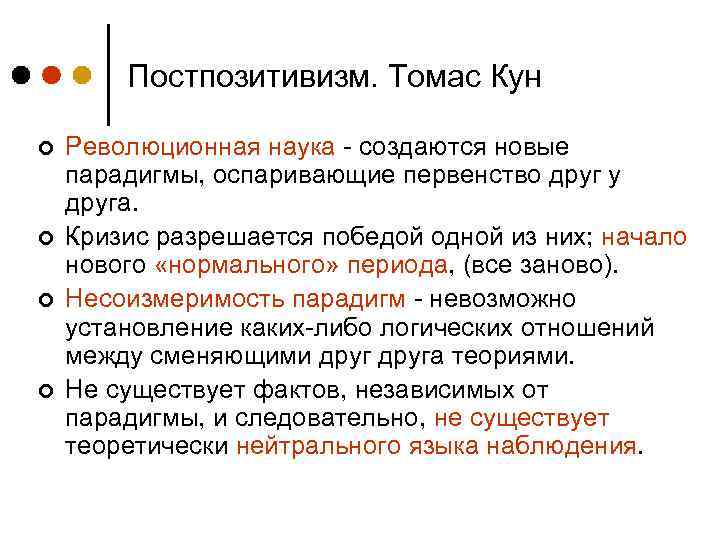 Постпозитивизм. Томас Кун

Революционная наука - создаются новые парадигмы, оспаривающие первенство друг у друга.

Кризис разрешается победой одной из них; начало нового «нормального» периода, (все заново).

Несоизмеримость парадигм - невозможно установление каких-либо логических отношений между сменяющими друг друга теориями.

Не существует фактов, независимых от парадигмы, и следовательно, не существует теоретически нейтрального языка наблюдения.